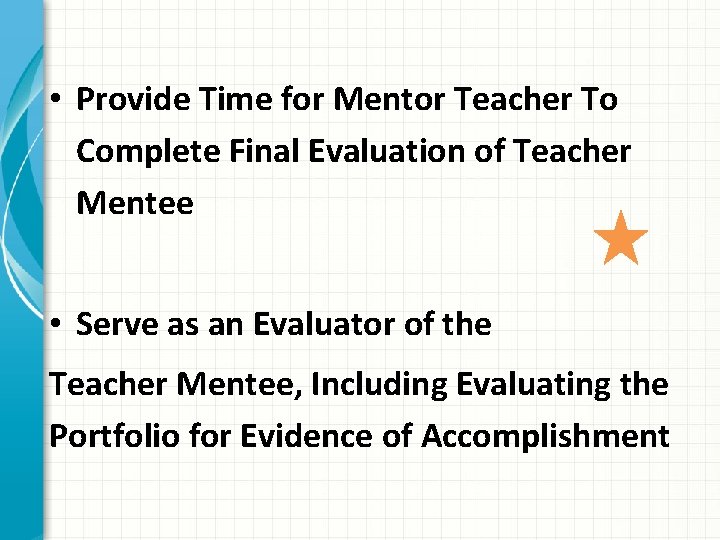 • Provide Time for Mentor Teacher To Complete Final Evaluation of Teacher Mentee

• Serve as an Evaluator of the Teacher Mentee, Including Evaluating the Portfolio for Evidence of Accomplishment